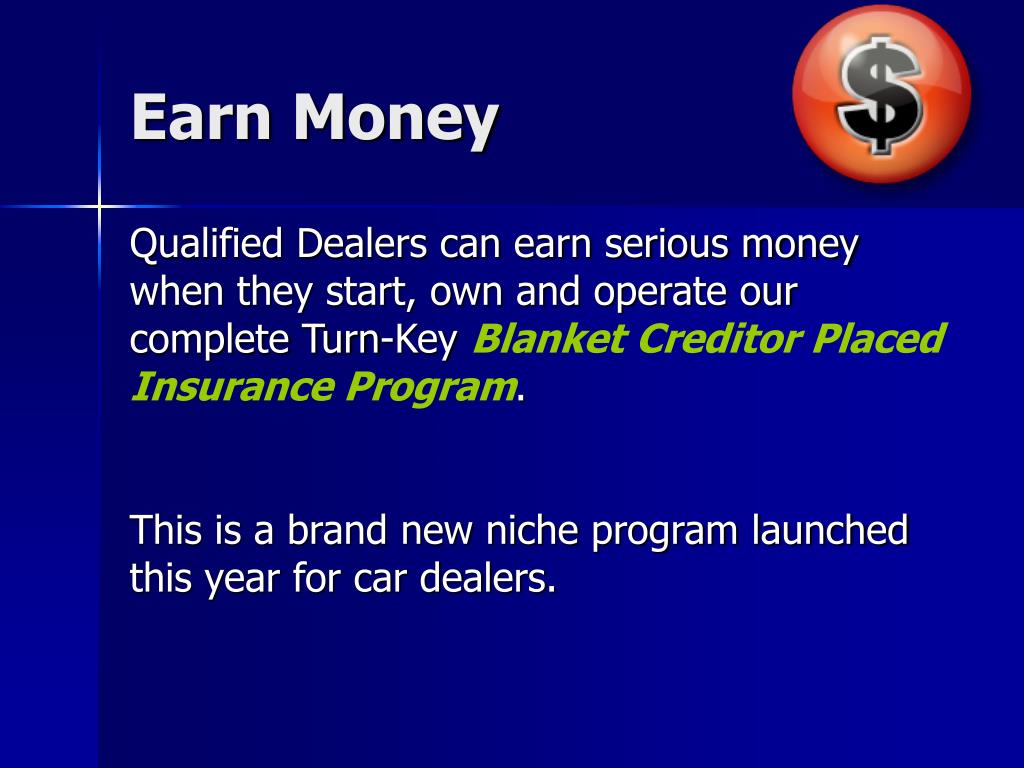 Earn Money

$

Qualified Dealers can earn serious money when they start, own and operate our complete Turn-Key Blanket Creditor Placed Insurance Program.

This is a brand new niche program launched this year for car dealers.